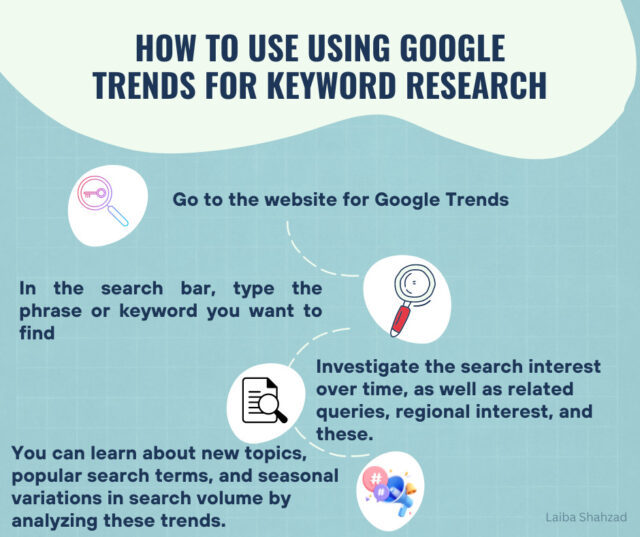 HOW TO USE USING GOOGLE TRENDS FOR KEYWORD RESEARCH

Go to the website for Google Trends

In the search bar, type the phrase or keyword you want to find

Investigate the search interest over time, as well as related queries, regional interest, and these.

You can learn about new topics, popular search terms, and seasonal variations in search volume by analyzing these trends.

#

#

Laiba Shahzad